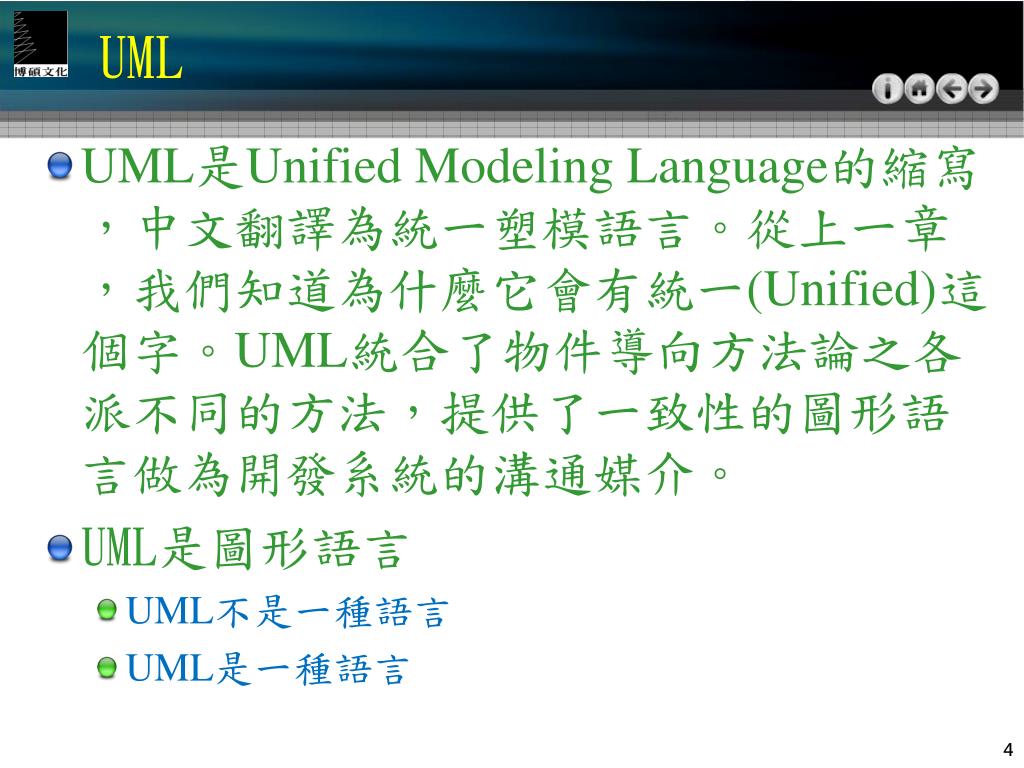 博碩文化

UML

UML是Unified Modeling Language的縮寫，中文翻譯為統一塑模語言。從上一章，我們知道為什麼它會有統一(Unified)這個字。UML統合了物件導向方法論之各派不同的方法，提供了一致性的圖形語言做為開發系統的溝通媒介。

UML是圖形語言

UML不是一種語言

UML是一種語言

4